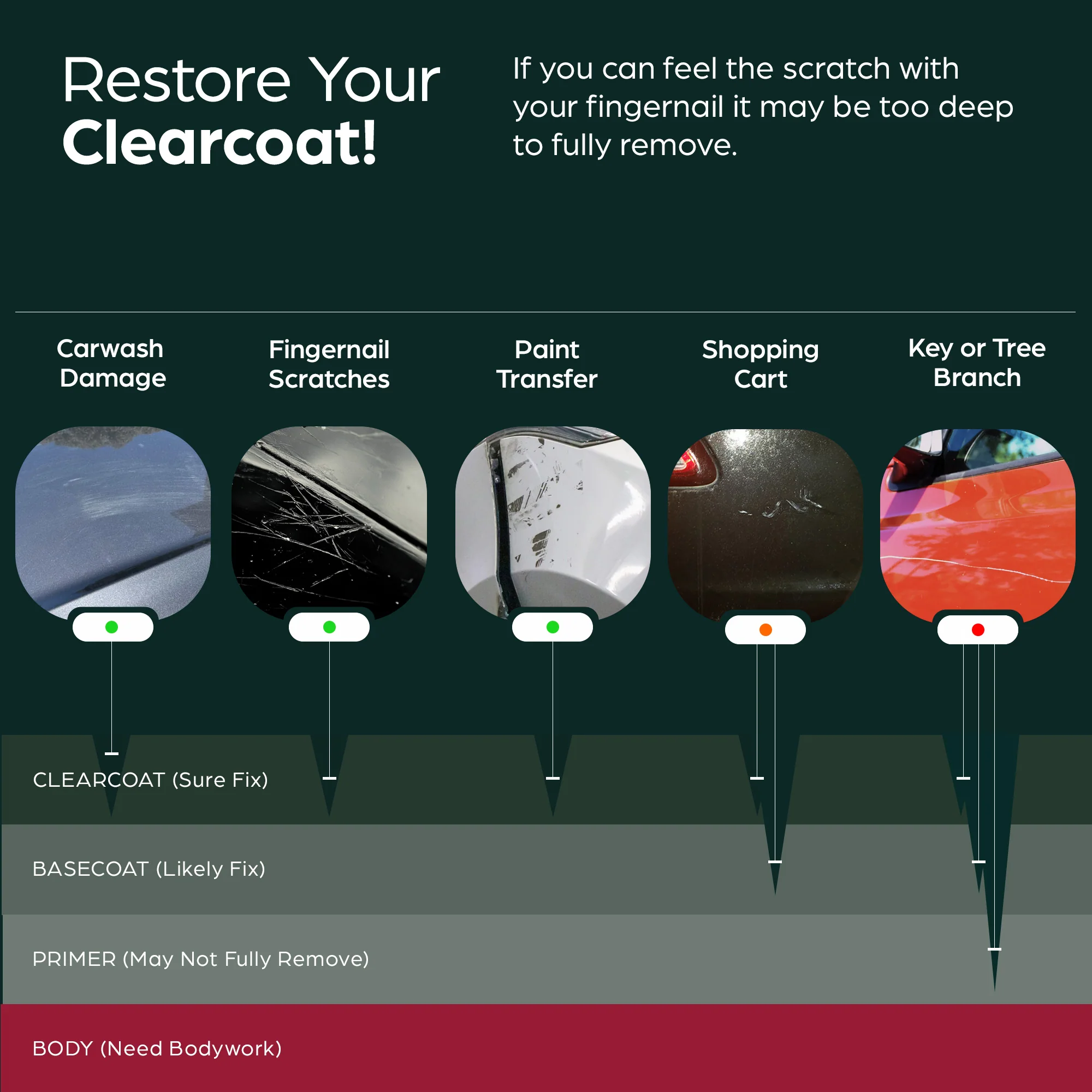 Restore Your
Clearcoat!

If you can feel the scratch with your fingernail it may be too deep to fully remove.

Carwash Damage

Fingernail Scratches

Paint Transfer

Shopping Cart

Key or Tree Branch

CLEARCOAT (Sure Fix)

BASECOAT (Likely Fix)

PRIMER (May Not Fully Remove)

BODY (Need Bodywork)